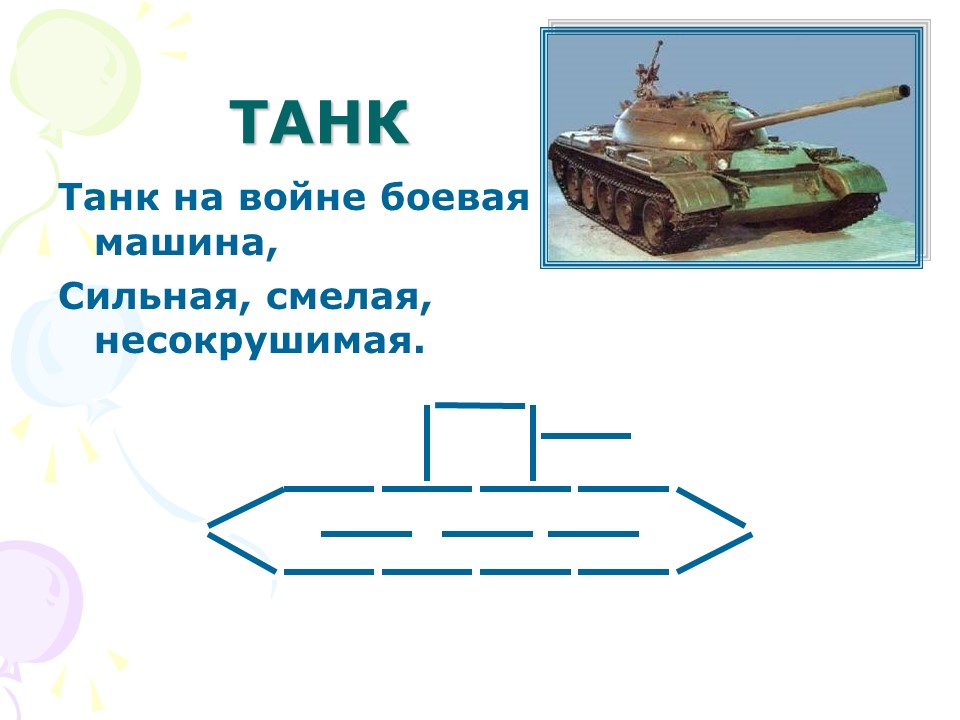 ТАНК

Танк на войне боевая машина,

Сильная, смелая, несокрушимая.